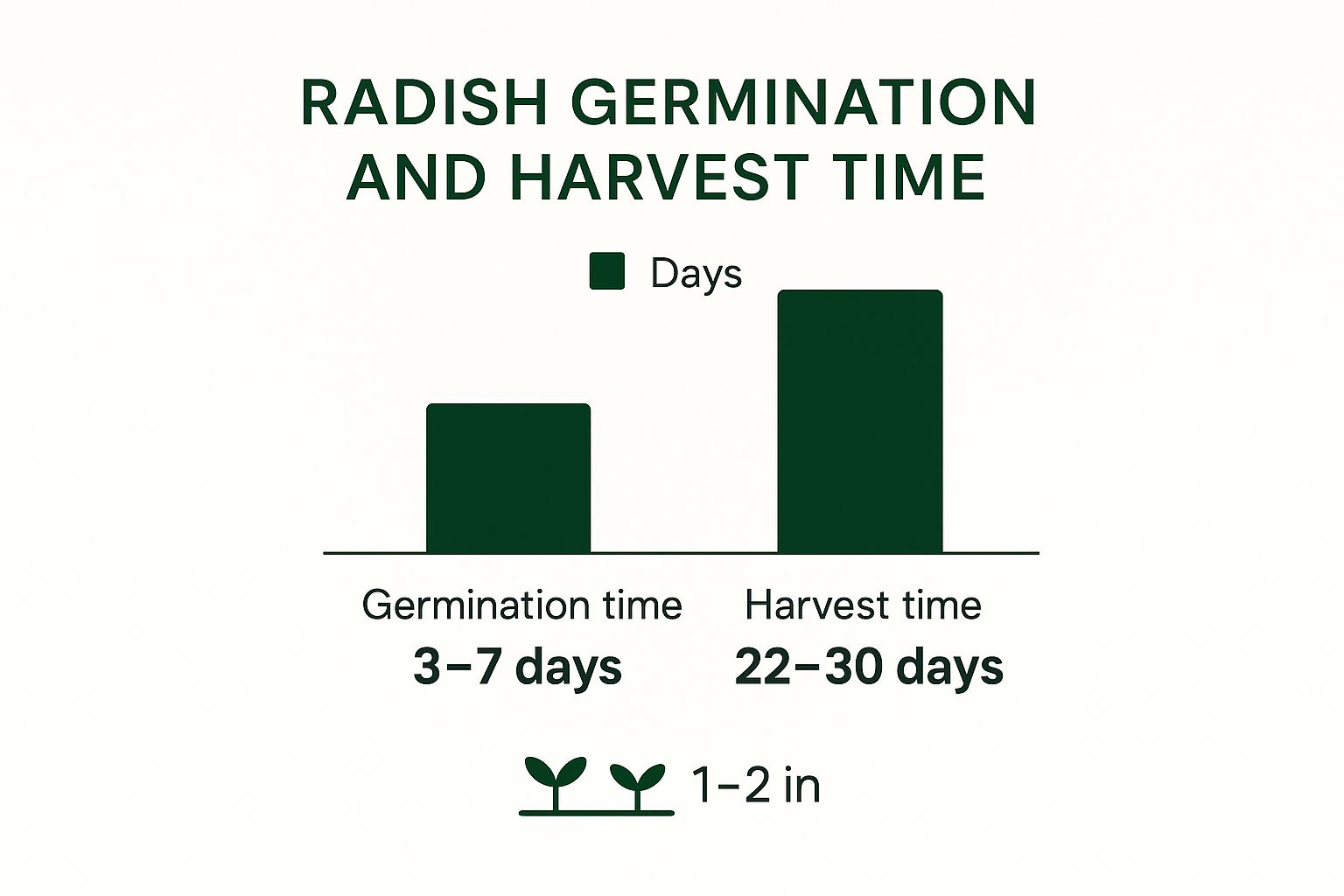 RADISH GERMINATION AND HARVEST TIME

Days

Germination time
3–7 days

Harvest time
22–30 days

1–2 in